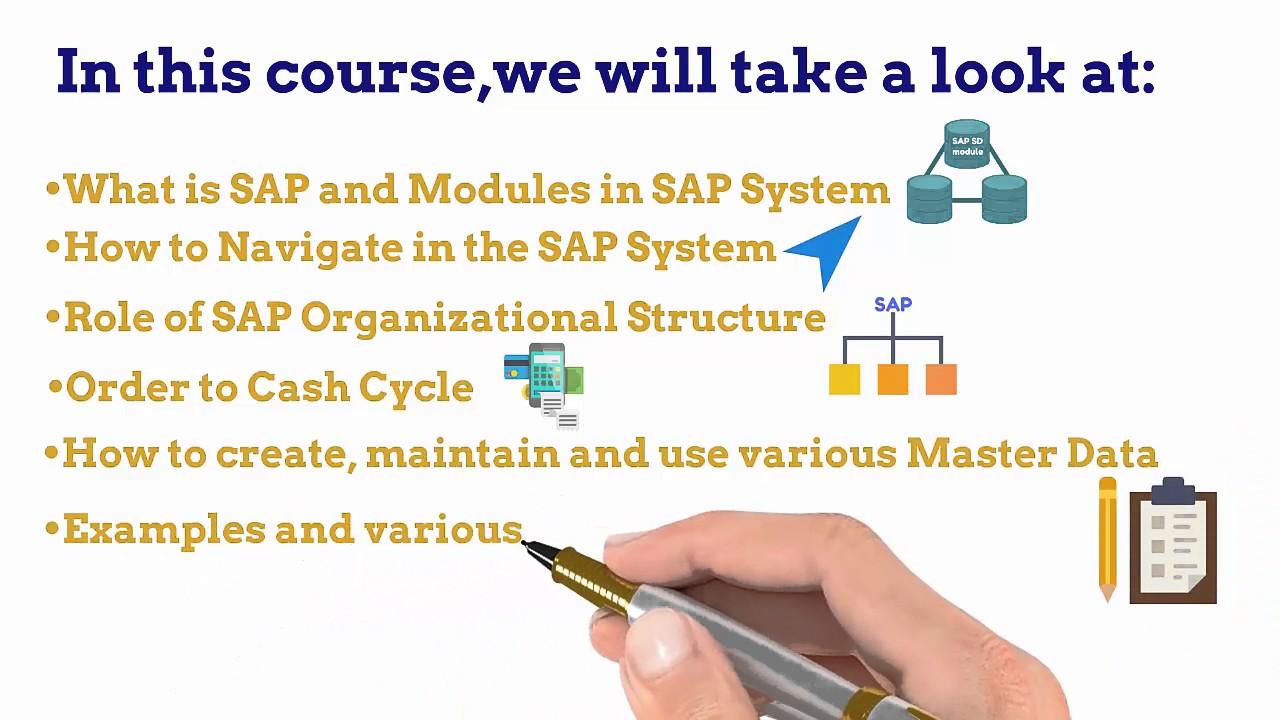 In this course,we will take a look at:

•What is SAP and Modules in SAP System

SAP SD module

•How to Navigate in the SAP System

•Role of SAP Organizational Structure

SAP

•Order to Cash Cycle

•How to create, maintain and use various Master Data

•Examples and various